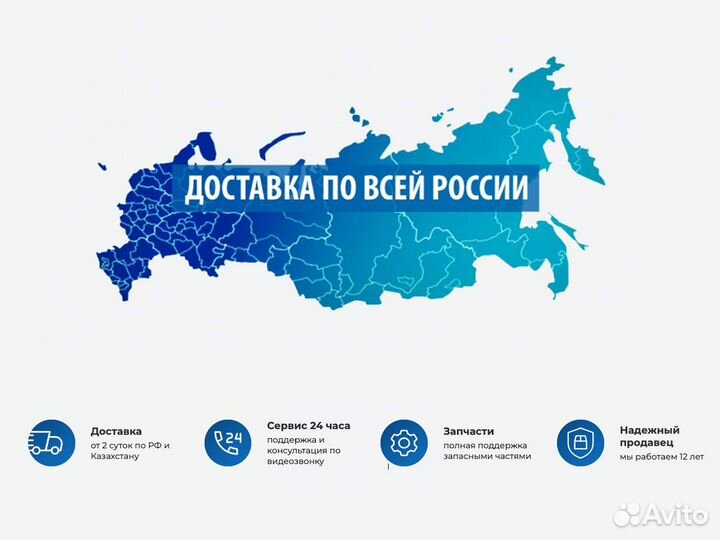 ДОСТАВКА ПО ВСЕЙ РОССИИ

Доставка
от 2 суток по РФ и Казахстану

24

Сервис 24 часа
поддержка и консультация по видеозвонку

Запчасти
полная поддержка запасными частями

Надежный продавец
мы работаем 12 лет

Avito